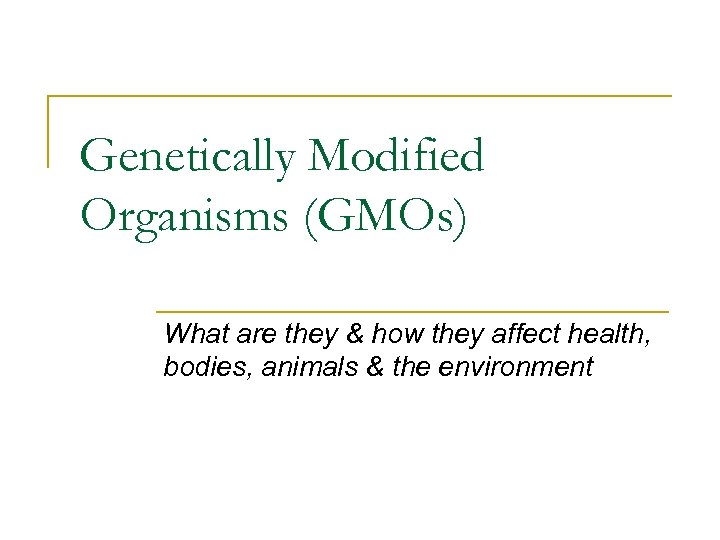 Genetically Modified Organisms (GMOs)

What are they & how they affect health, bodies, animals & the environment